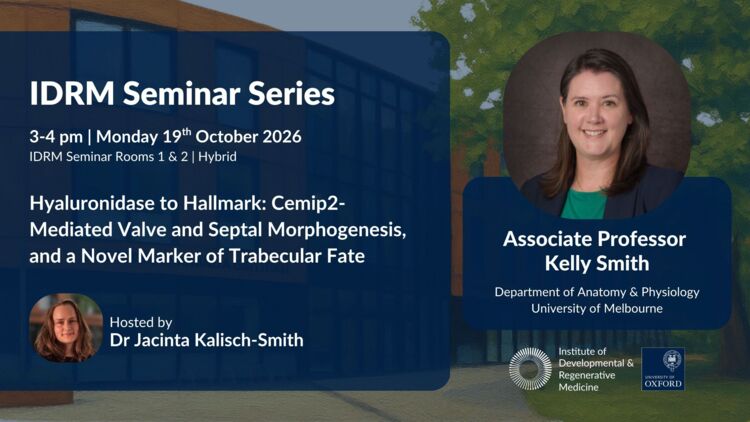 IDRM Seminar Series

3-4 pm | Monday 19$^{th}$ October 2026
IDRM Seminar Rooms 1 & 2 | Hybrid

Hyaluronidase to Hallmark: Cemip2-Mediated Valve and Septal Morphogenesis, and a Novel Marker of Trabecular Fate

Hosted by
Dr Jacinta Kalisch-Smith

Associate Professor Kelly Smith

Department of Anatomy & Physiology
University of Melbourne

Institute of Developmental & Regenerative Medicine

UNIVERSITY OF OXFORD